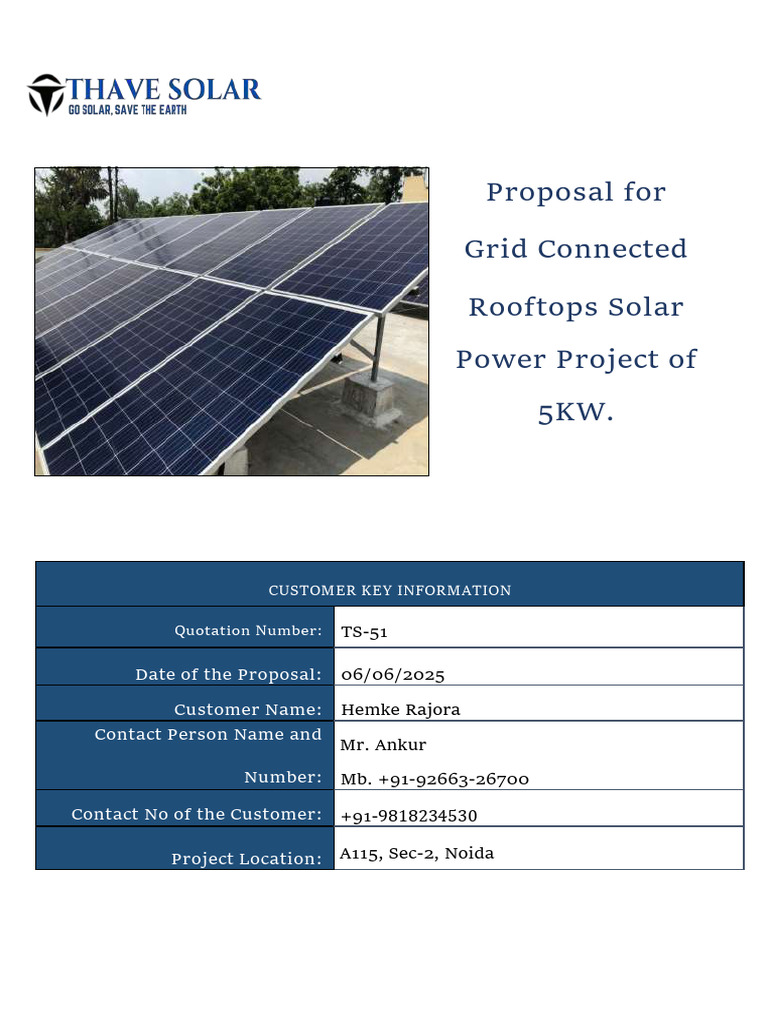 THAVE SOLAR
GO SOLAR, SAVE THE EARTH

Proposal for Grid Connected Rooftops Solar Power Project of 5KW.

| CUSTOMER KEY INFORMATION | |
|---|---|
| Quotation Number: | TS-51 |
| Date of the Proposal: | 06/06/2025 |
| Customer Name: | Hemke Rajora |
| Contact Person Name and Number: | Mr. Ankur Mb. +91-92663-26700 |
| Contact No of the Customer: | +91-9818234530 |
| Project Location: | A115, Sec-2, Noida |